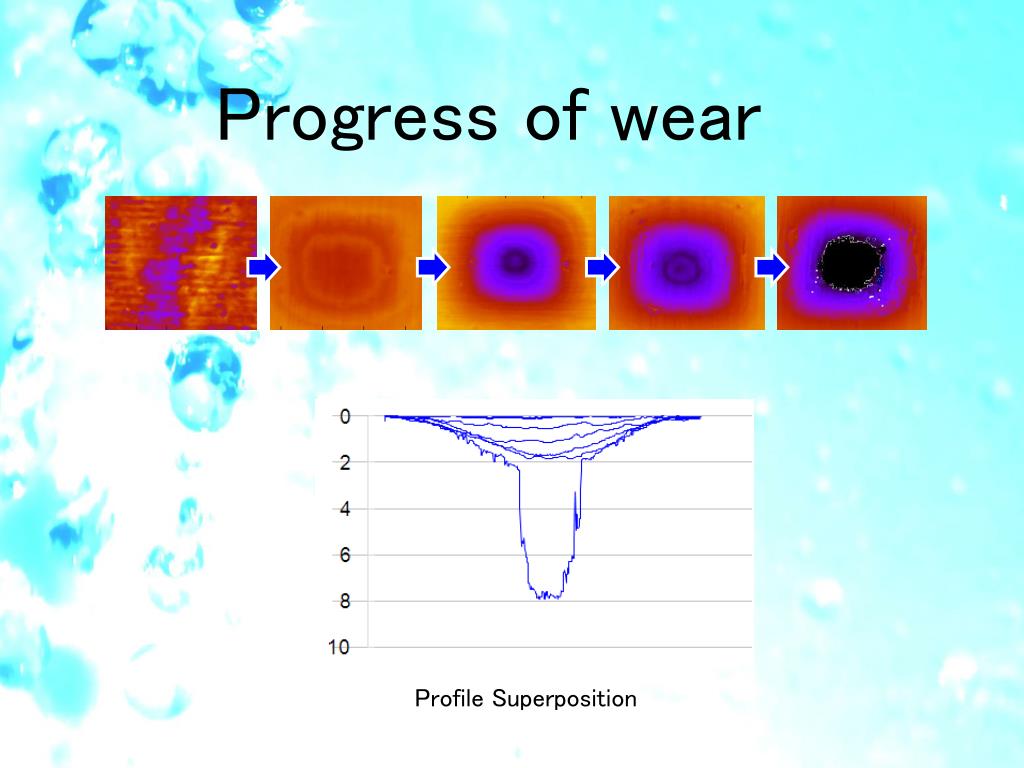 Progress of wear

0
2
4
6
8
10

Profile Superposition